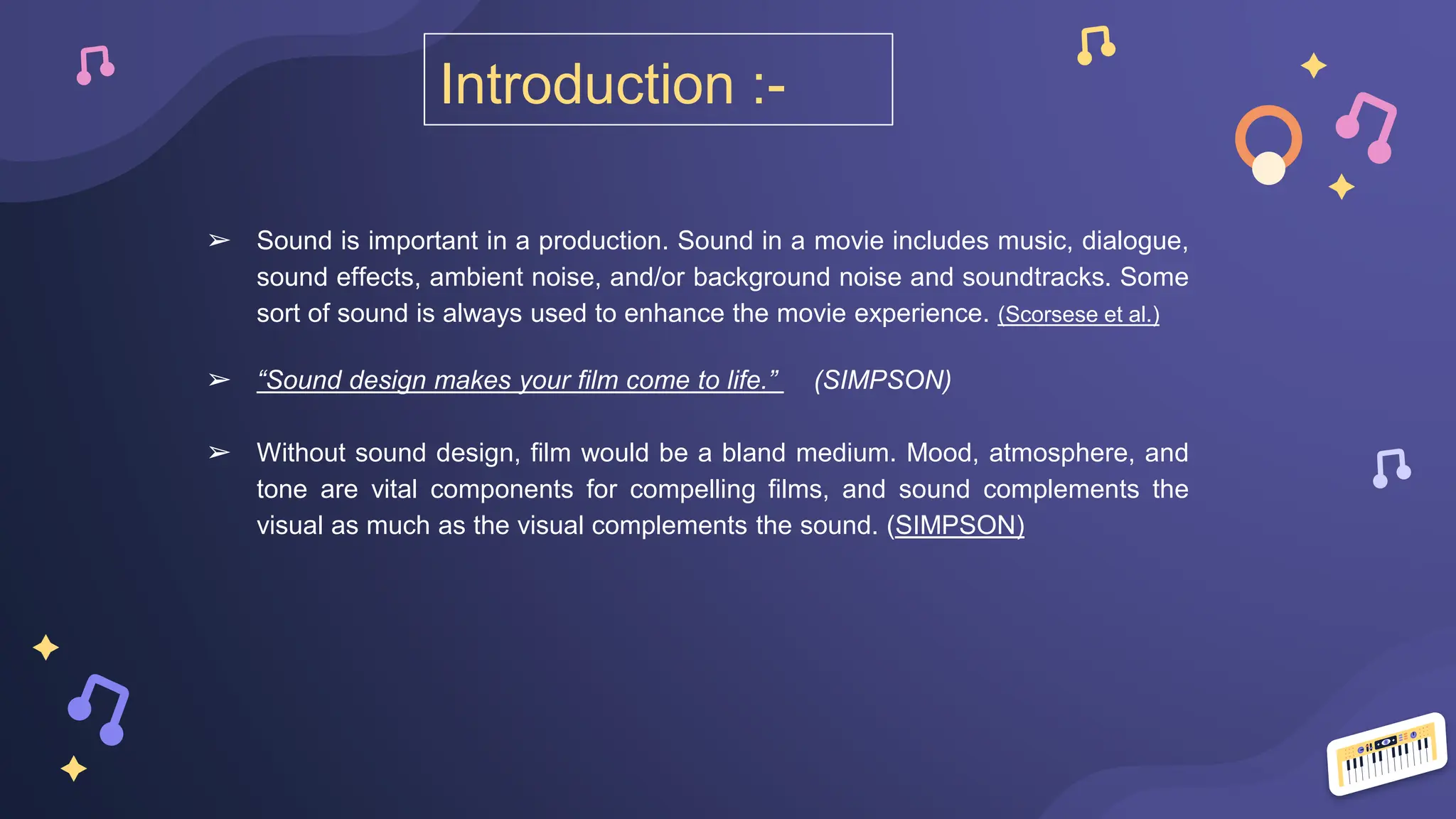 Introduction :-

➢ Sound is important in a production. Sound in a movie includes music, dialogue, sound effects, ambient noise, and/or background noise and soundtracks. Some sort of sound is always used to enhance the movie experience. (Scorsese et al.)

➢ “Sound design makes your film come to life.” (SIMPSON)

➢ Without sound design, film would be a bland medium. Mood, atmosphere, and tone are vital components for compelling films, and sound complements the visual as much as the visual complements the sound. (SIMPSON)